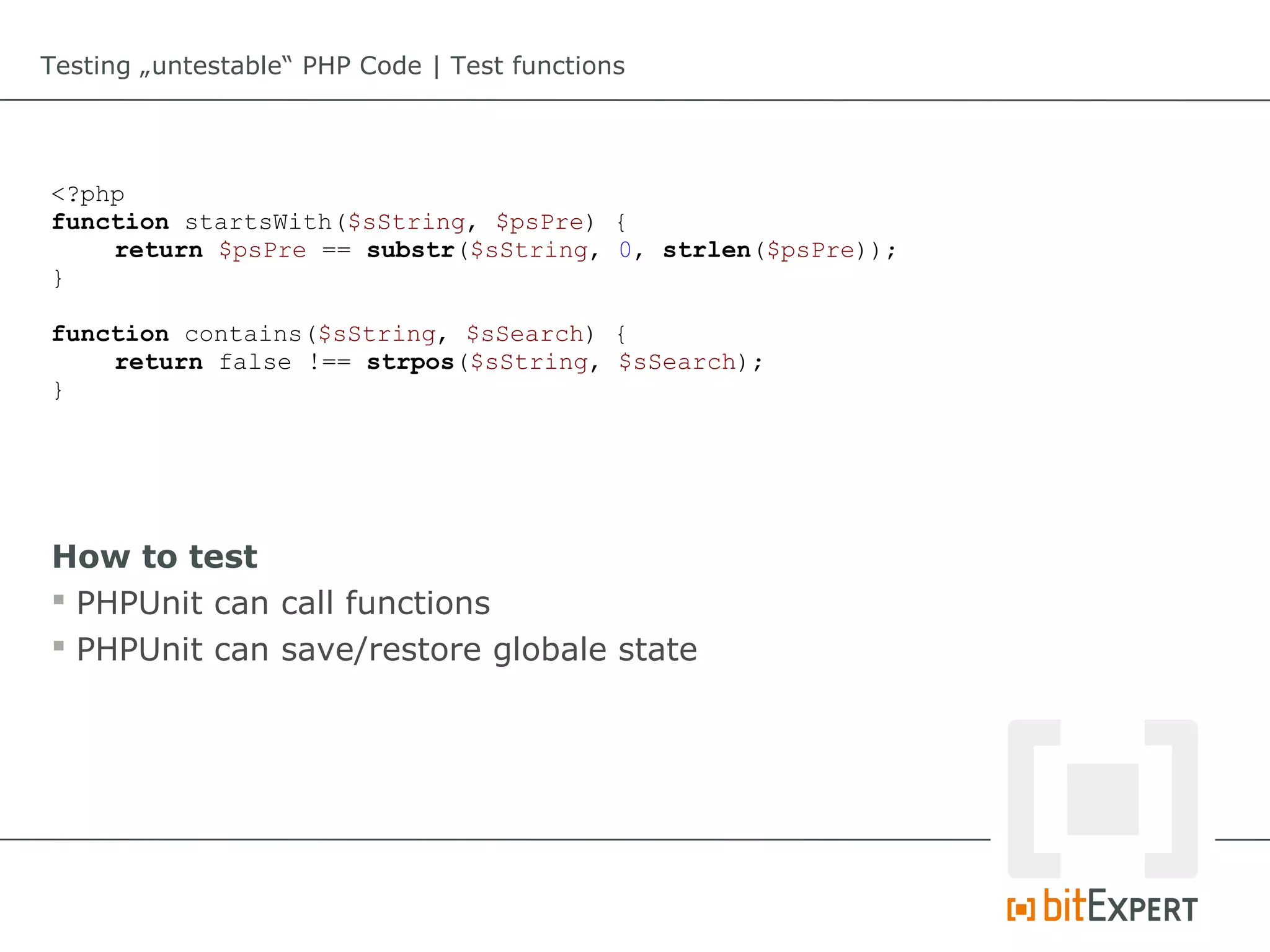 Testing „untestable“ PHP Code | Test functions

<?php
function startsWith($sString, $psPre) {
    return $psPre == substr($sString, 0, strlen($psPre));
}

function contains($sString, $sSearch) {
    return false !== strpos($sString, $sSearch);
}

How to test
▪ PHPUnit can call functions
▪ PHPUnit can save/restore globale state

bitEXPERT